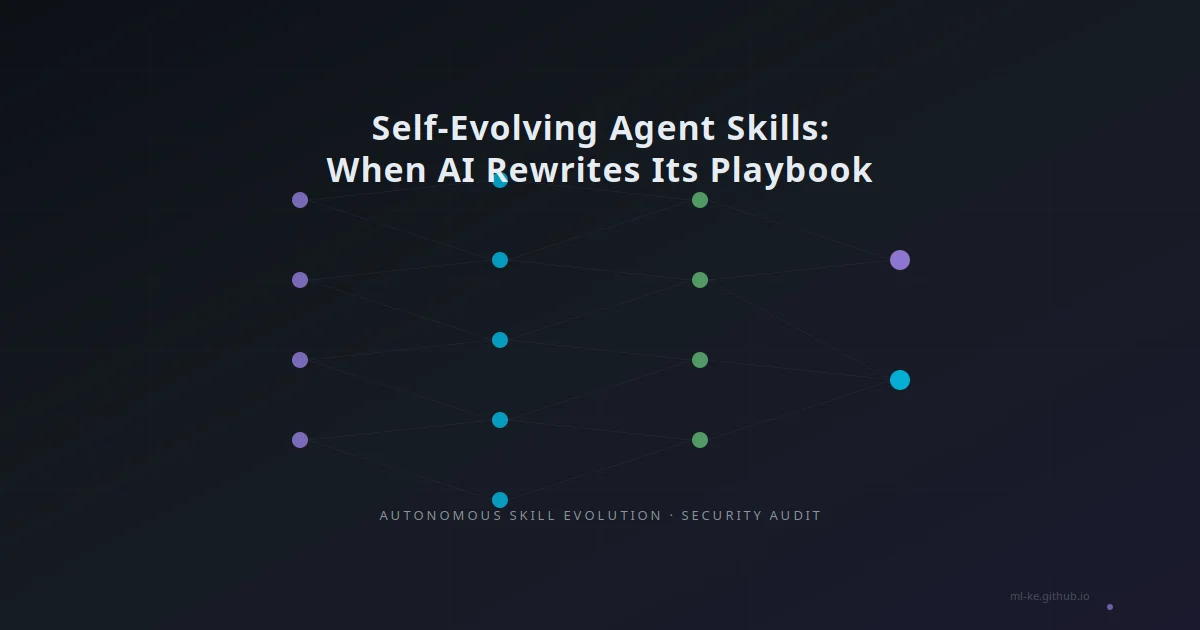 Self-Evolving Agent Skills:
When AI Rewrites Its Playbook

AUTONOMOUS SKILL EVOLUTION · SECURITY AUDIT

ml-ke.github.io